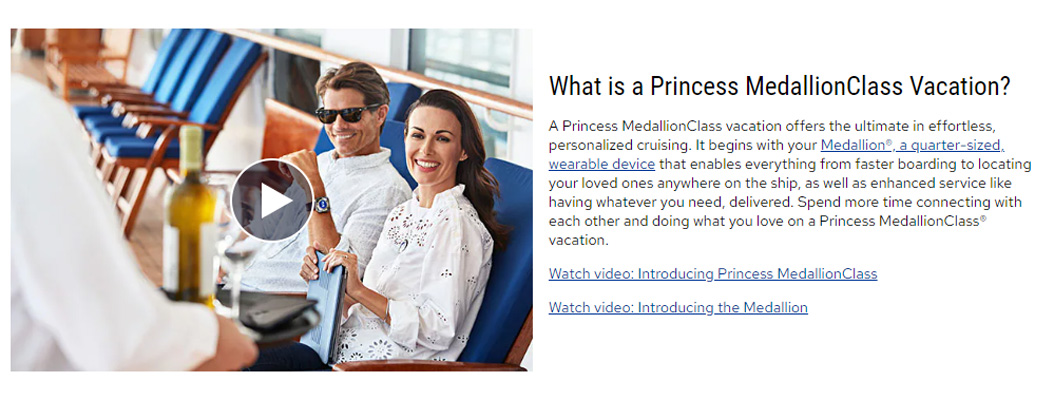 What is a Princess MedallionClass Vacation?

A Princess MedallionClass vacation offers the ultimate in effortless, personalized cruising. It begins with your Medallion®, a quarter-sized, wearable device that enables everything from faster boarding to locating your loved ones anywhere on the ship, as well as enhanced service like having whatever you need, delivered. Spend more time connecting with each other and doing what you love on a Princess MedallionClass® vacation.

Watch video: Introducing Princess MedallionClass

Watch video: Introducing the Medallion